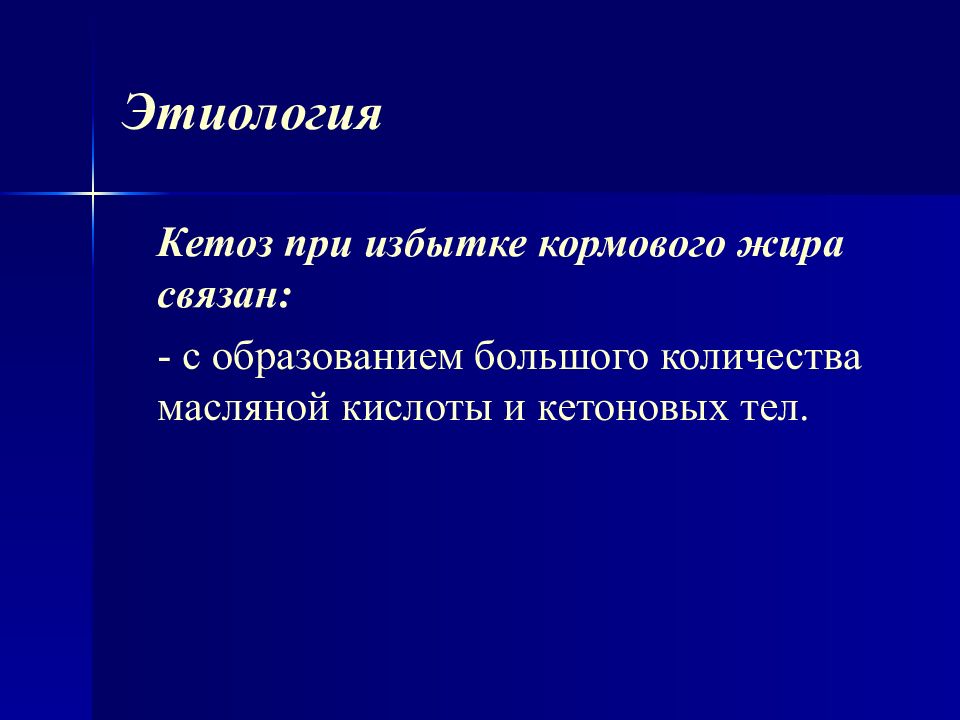 Этиология

Кетоз при избытке кормового жира связан:

- с образованием большого количества масляной кислоты и кетоновых тел.